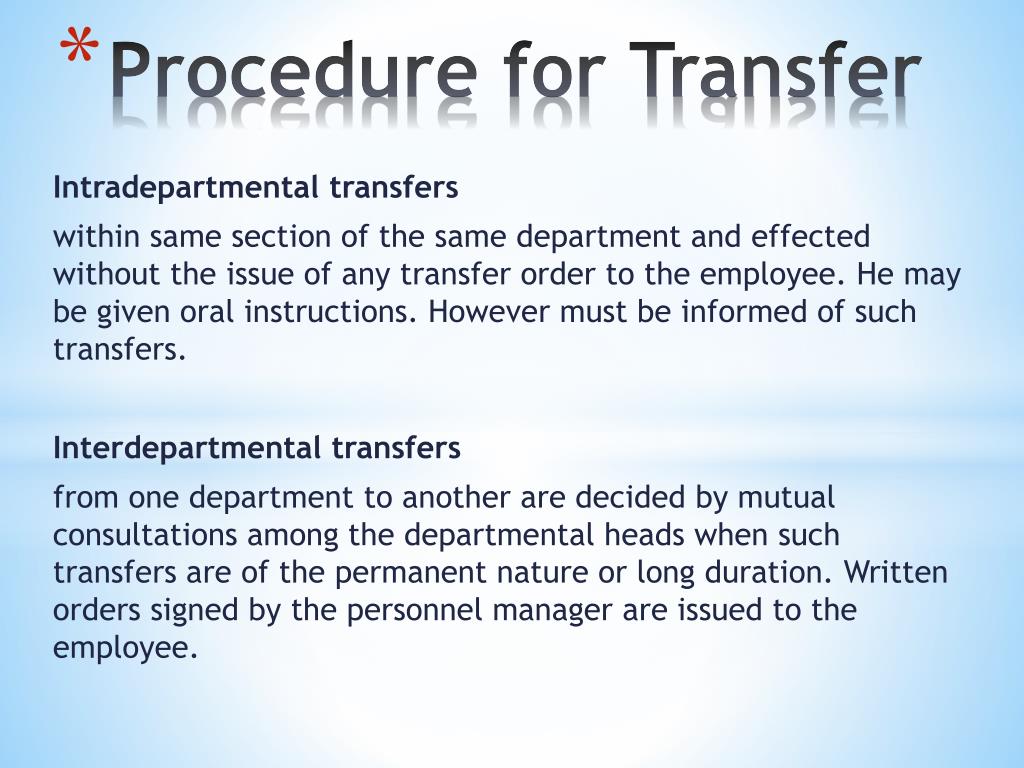 *Procedure for Transfer

Intradepartmental transfers

within same section of the same department and effected without the issue of any transfer order to the employee. He may be given oral instructions. However must be informed of such transfers.

Interdepartmental transfers

from one department to another are decided by mutual consultations among the departmental heads when such transfers are of the permanent nature or long duration. Written orders signed by the personnel manager are issued to the employee.